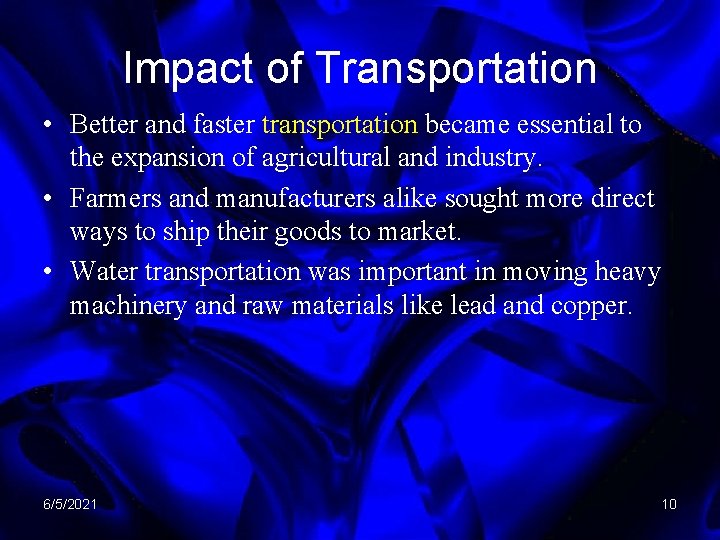 Impact of Transportation

• Better and faster transportation became essential to the expansion of agricultural and industry.

• Farmers and manufacturers alike sought more direct ways to ship their goods to market.

• Water transportation was important in moving heavy machinery and raw materials like lead and copper.

6/5/2021

10